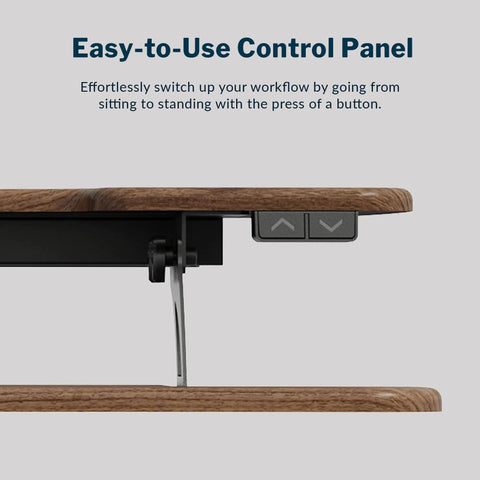 Easy-to-Use Control Panel

Effortlessly switch up your workflow by going from sitting to standing with the press of a button.